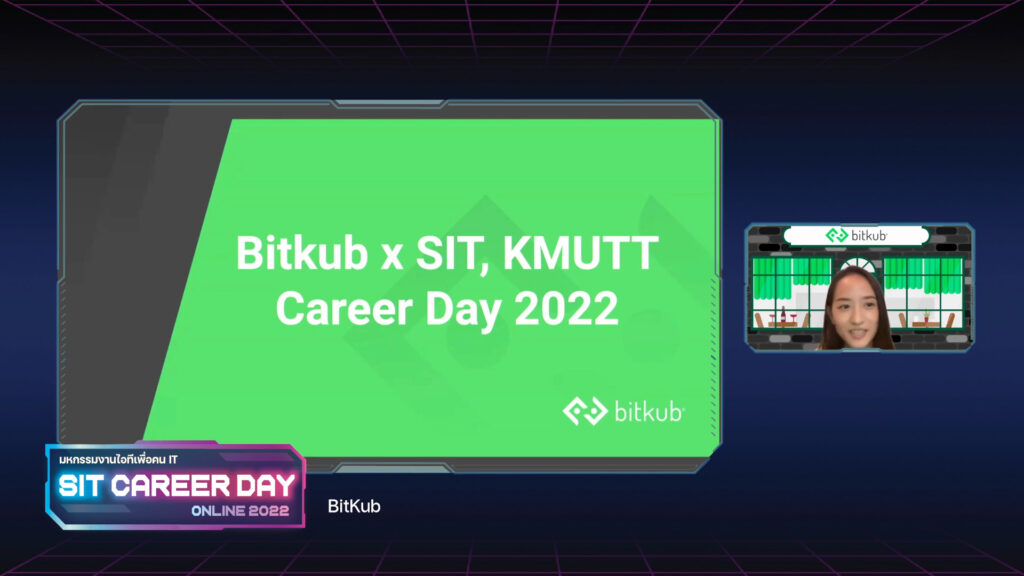 Bitkub x SIT, KMUTT
Career Day 2022

bitkub

bitkub

มหกรรมงานไอทีเพื่อคน IT
SIT CAREER DAY
ONLINE 2022

BitKub